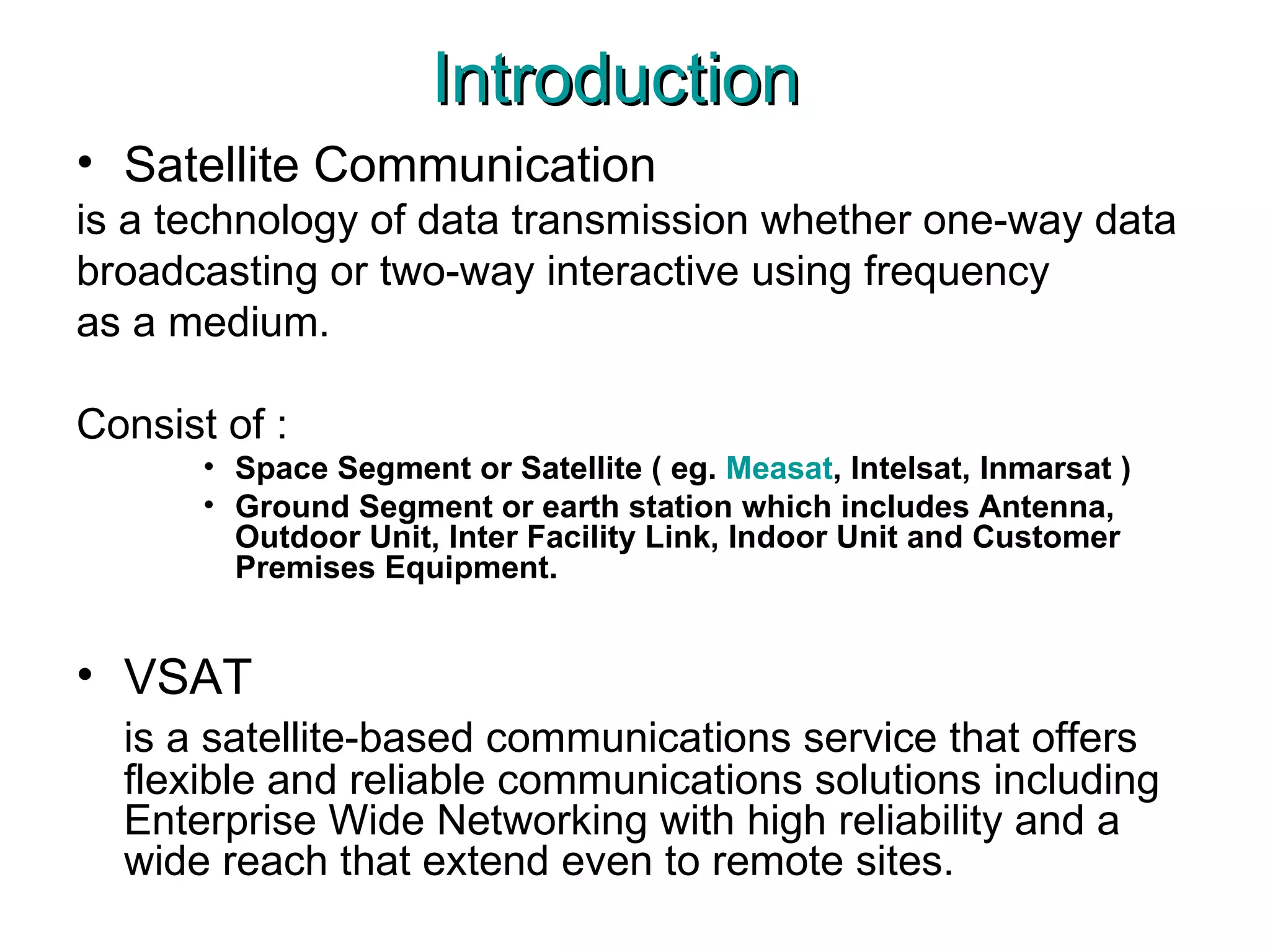 Introduction

• Satellite Communication

is a technology of data transmission whether one-way data broadcasting or two-way interactive using frequency as a medium.

Consist of :

• Space Segment or Satellite ( eg. Measat, Intelsat, Inmarsat )
• Ground Segment or earth station which includes Antenna, Outdoor Unit, Inter Facility Link, Indoor Unit and Customer Premises Equipment.

• VSAT

is a satellite-based communications service that offers flexible and reliable communications solutions including Enterprise Wide Networking with high reliability and a wide reach that extend even to remote sites.